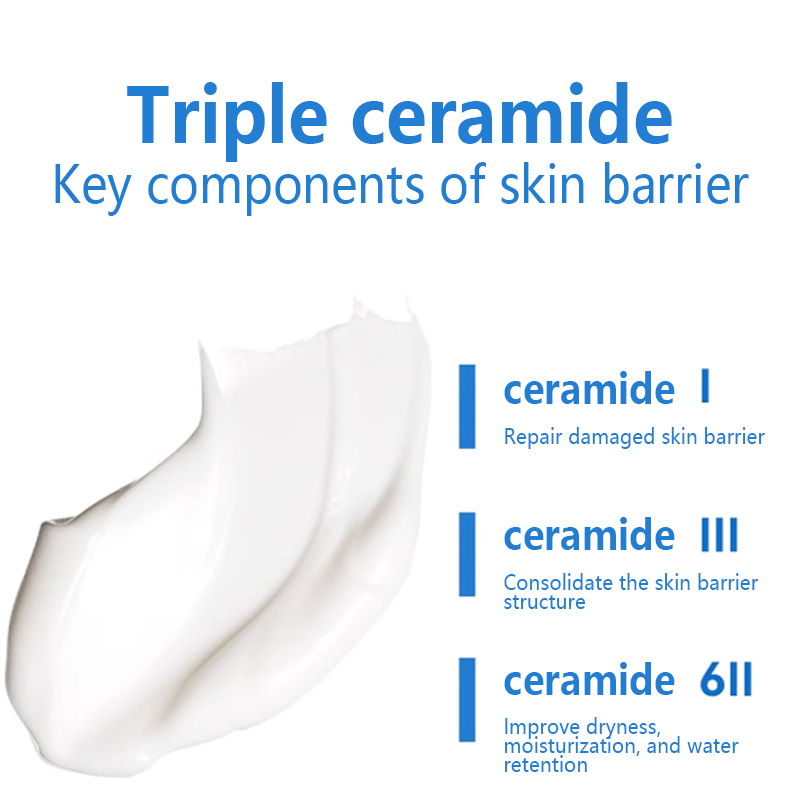 Triple ceramide
Key components of skin barrier

ceramide Ⅰ
Repair damaged skin barrier

ceramide Ⅲ
Consolidate the skin barrier structure

ceramide 6Ⅱ
Improve dryness, moisturization, and water retention